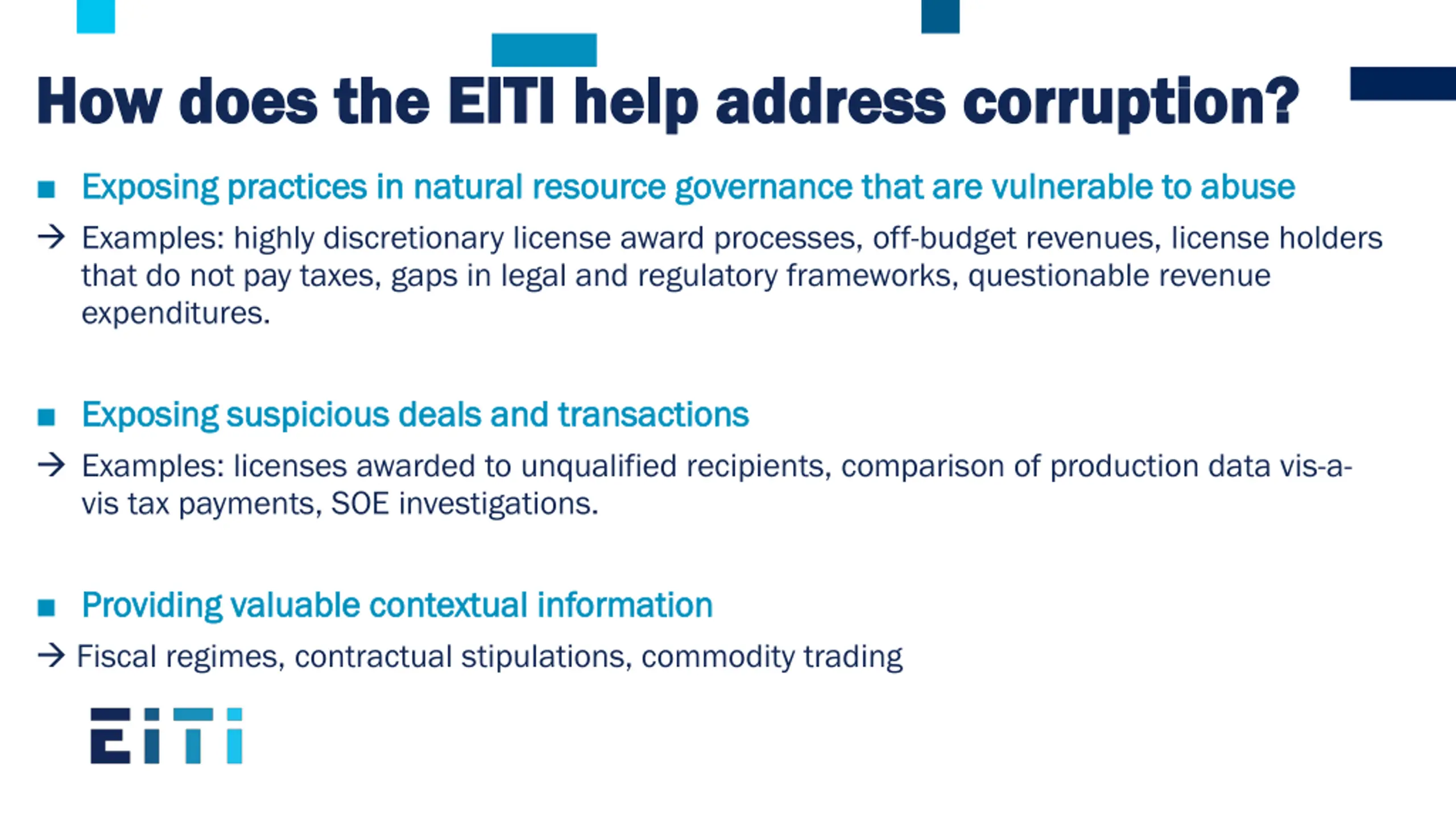 How does the EITI help address corruption?

■ Exposing practices in natural resource governance that are vulnerable to abuse

→ Examples: highly discretionary license award processes, off-budget revenues, license holders that do not pay taxes, gaps in legal and regulatory frameworks, questionable revenue expenditures.

■ Exposing suspicious deals and transactions

→ Examples: licenses awarded to unqualified recipients, comparison of production data vis-a-vis tax payments, SOE investigations.

■ Providing valuable contextual information

→ Fiscal regimes, contractual stipulations, commodity trading

EITI